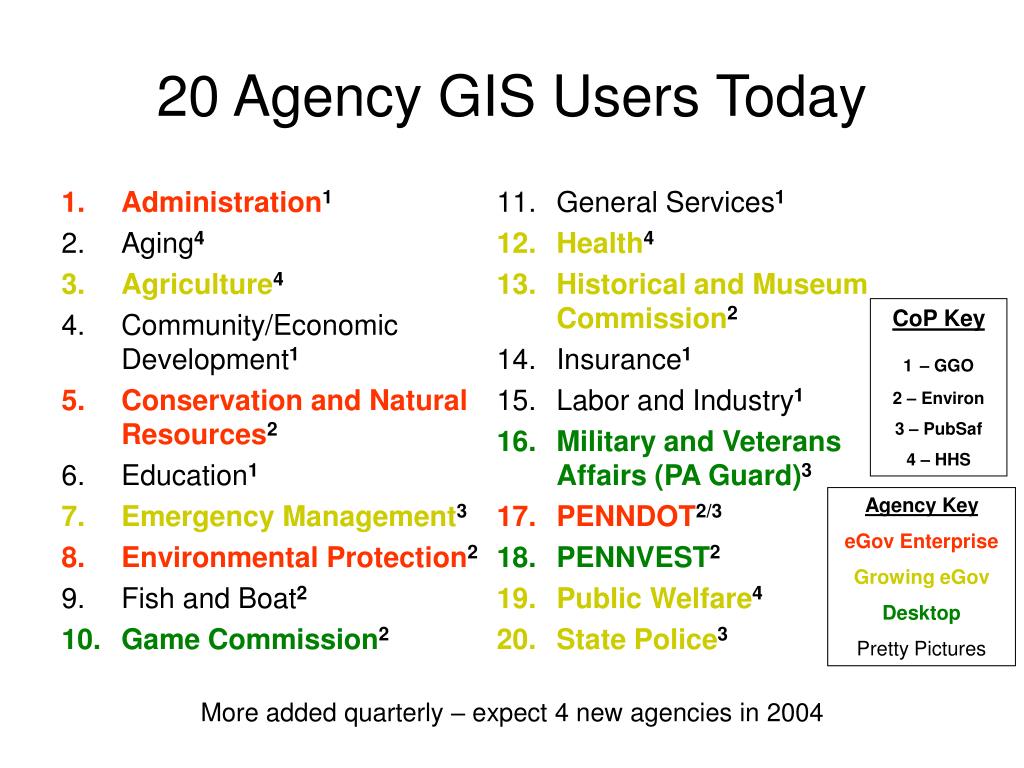 20 Agency GIS Users Today

1. Administration$^1$
2. Aging$^4$
3. Agriculture$^4$
4. Community/Economic Development$^1$
5. Conservation and Natural Resources$^2$
6. Education$^1$
7. Emergency Management$^3$
8. Environmental Protection$^2$
9. Fish and Boat$^2$
10. Game Commission$^2$

11. General Services$^1$
12. Health$^4$
13. Historical and Museum Commission$^2$
14. Insurance$^1$
15. Labor and Industry$^1$
16. Military and Veterans Affairs (PA Guard)$^3$
17. PENNDOT$^{2/3}$
18. PENNVEST$^2$
19. Public Welfare$^4$
20. State Police$^3$

CoP Key
1 – GGO
2 – Environ
3 – PubSaf
4 – HHS

Agency Key
eGov Enterprise
Growing eGov
Desktop
Pretty Pictures

More added quarterly – expect 4 new agencies in 2004